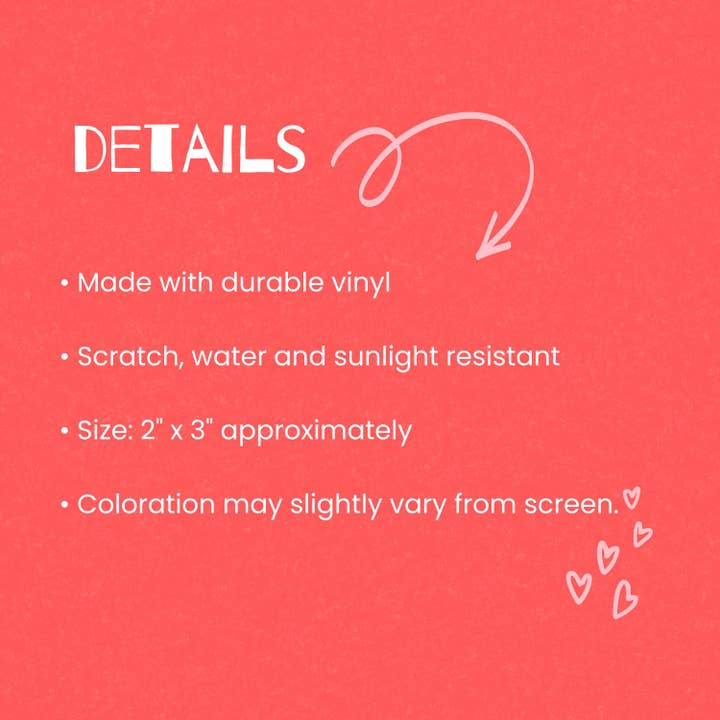 DETAILS

• Made with durable vinyl

• Scratch, water and sunlight resistant

• Size: 2" x 3" approximately

• Coloration may slightly vary from screen.